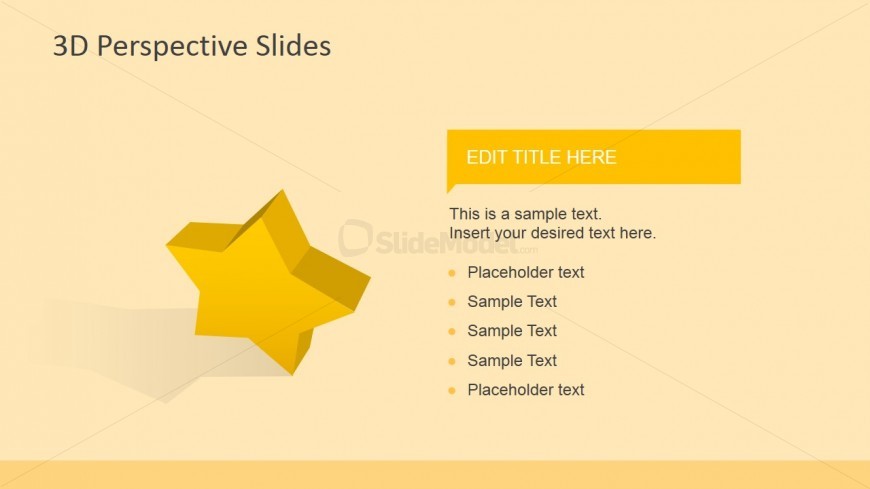 3D Perspective Slides

EDIT TITLE HERE

This is a sample text.
Insert your desired text here.

SlideModel.com

- Placeholder text
- Sample Text
- Sample Text
- Sample Text
- Placeholder text